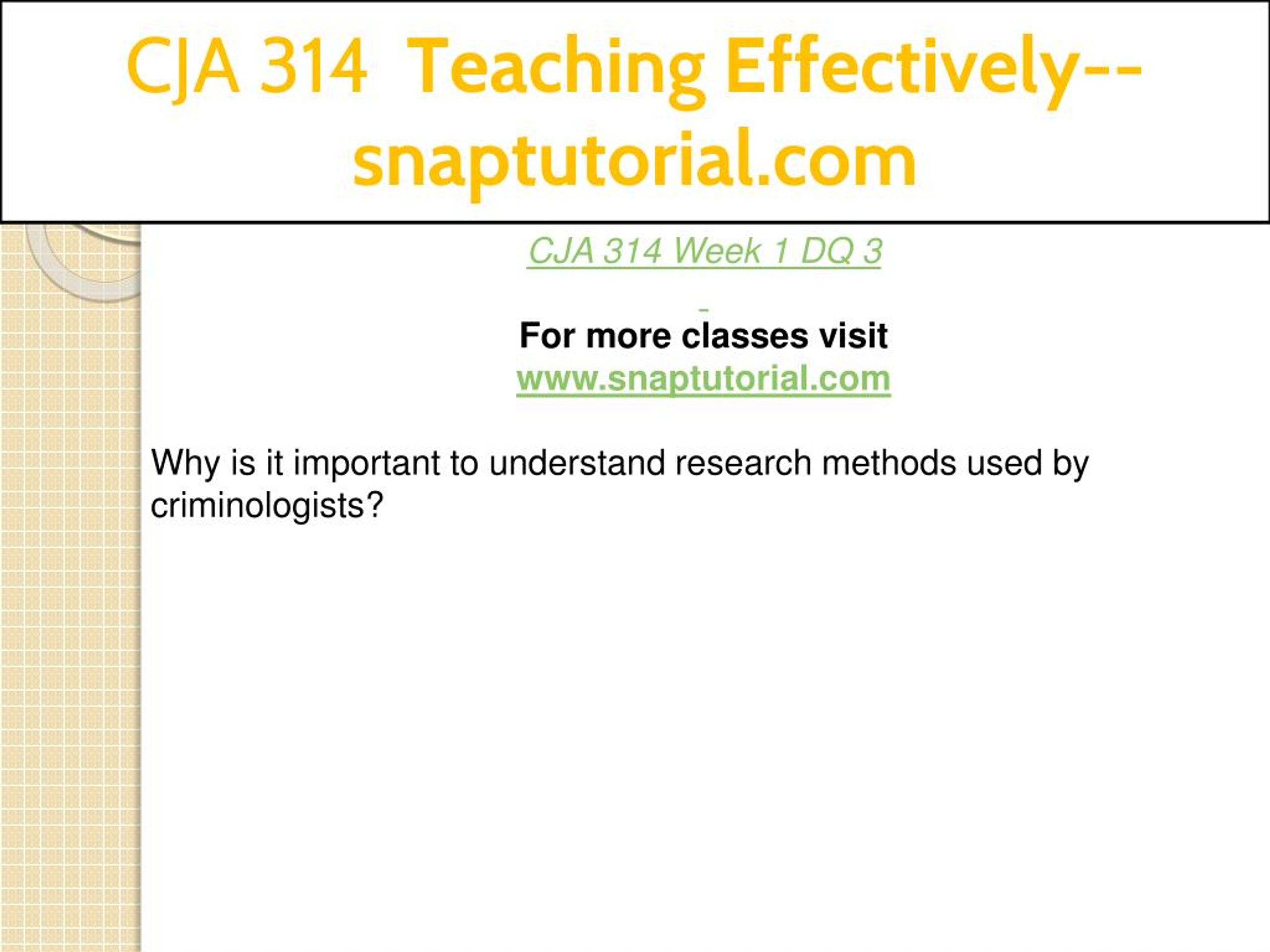 CJA 314 Teaching Effectively--snaptutorial.com

CJA 314 Week 1 DQ 3

For more classes visit
www.snaptutorial.com

Why is it important to understand research methods used by criminologists?